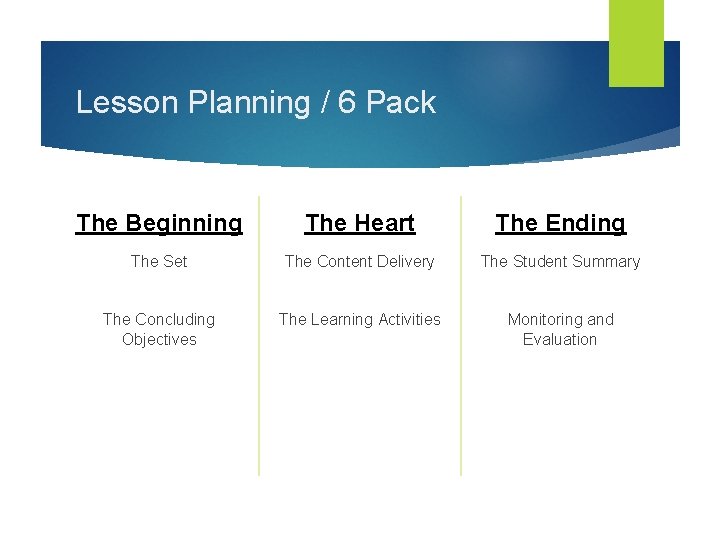 Lesson Planning / 6 Pack

The Beginning

The Set

The Concluding Objectives

The Heart

The Content Delivery

The Learning Activities

The Ending

The Student Summary

Monitoring and Evaluation